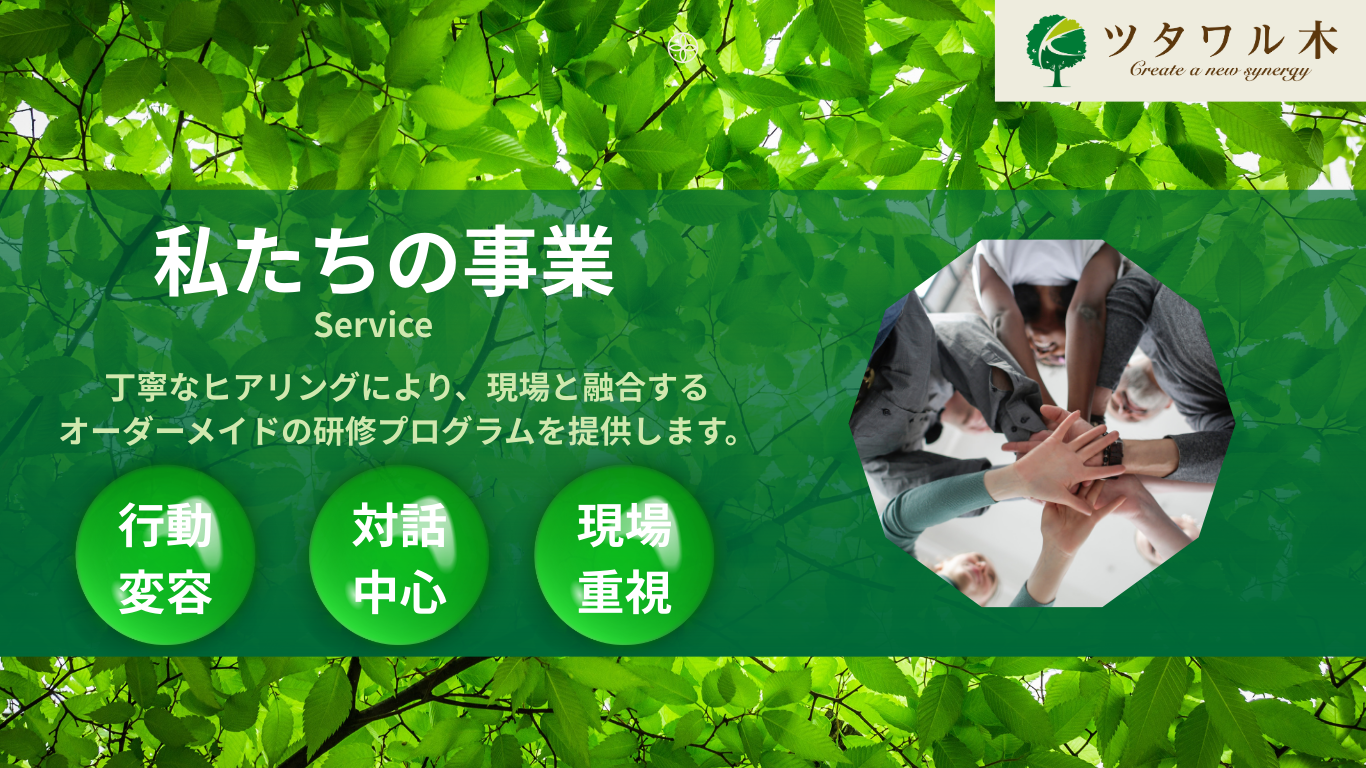 ツタワル木
Create a new synergy

私たちの事業
Service

丁寧なヒアリングにより、現場と融合する
オーダーメイドの研修プログラムを提供します。

行動
変容

対話
中心

現場
重視